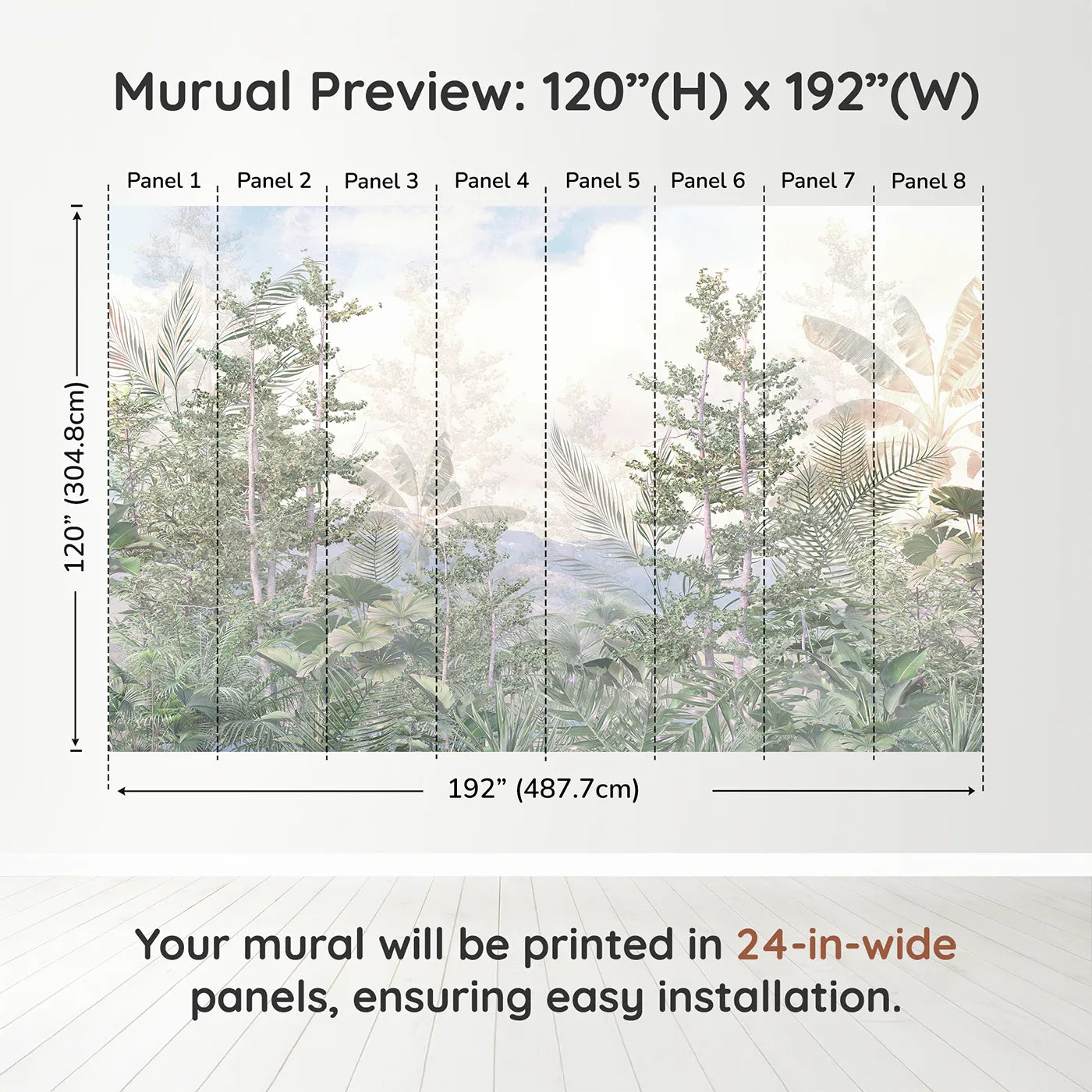 Murual Preview: 120”(H) x 192”(W)

Panel 1 Panel 2 Panel 3 Panel 4 Panel 5 Panel 6 Panel 7 Panel 8

120” (304.8cm)

192” (487.7cm)

Your mural will be printed in 24-in-wide panels, ensuring easy installation.